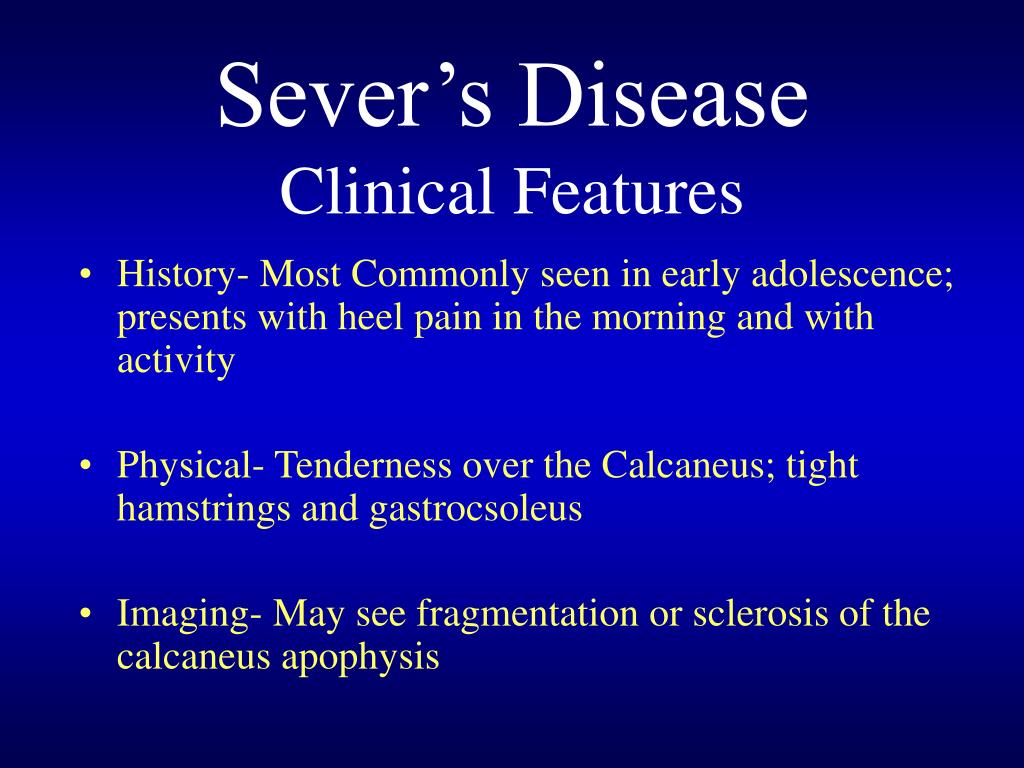 Sever’s Disease
Clinical Features

• History- Most Commonly seen in early adolescence; presents with heel pain in the morning and with activity

• Physical- Tenderness over the Calcaneus; tight hamstrings and gastrocsoleus

• Imaging- May see fragmentation or sclerosis of the calcaneus apophysis